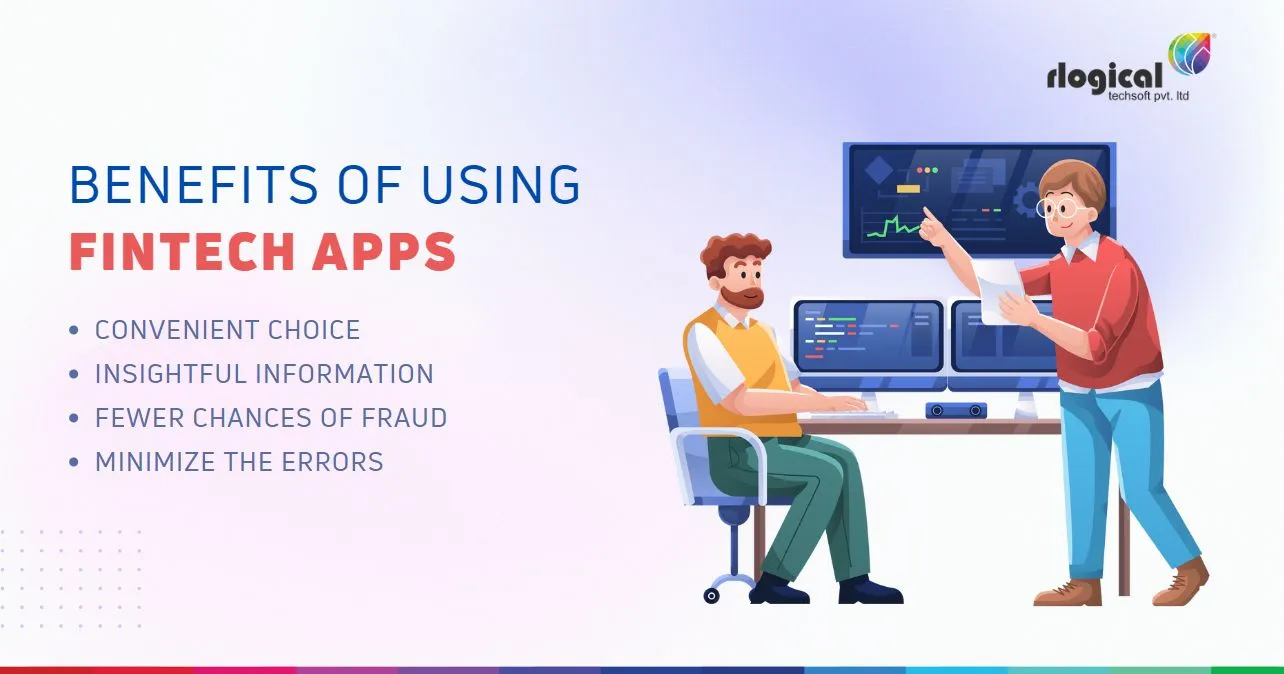 rlogical
techsoft pvt. ltd

BENEFITS OF USING
FINTECH APPS

• CONVENIENT CHOICE
• INSIGHTFUL INFORMATION
• FEWER CHANCES OF FRAUD
• MINIMIZE THE ERRORS